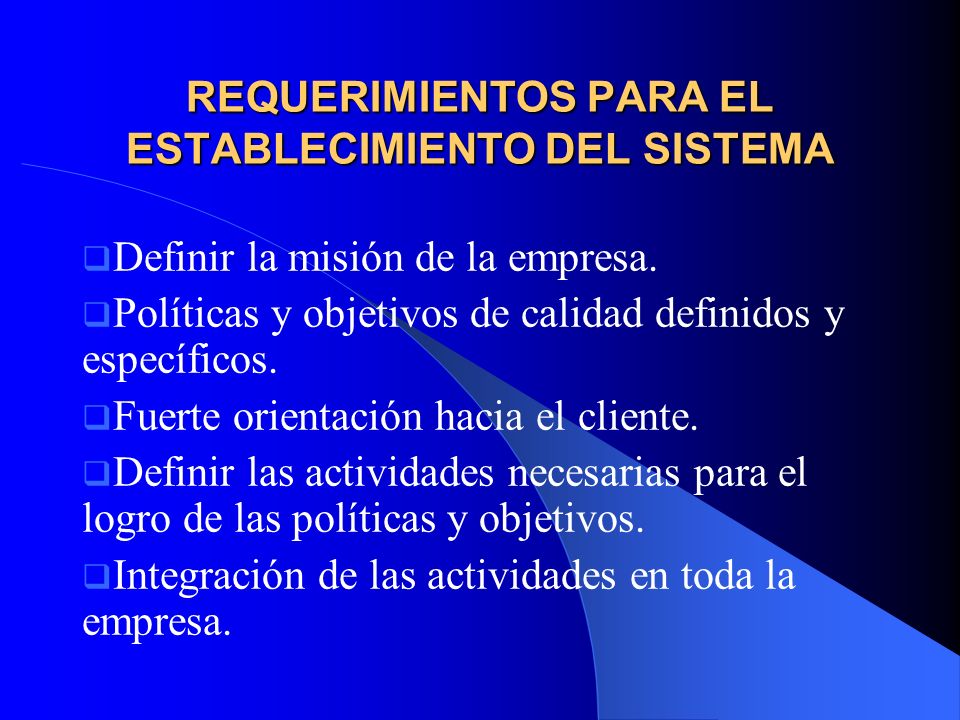 REQUERIMIENTOS PARA EL ESTABLECIMIENTO DEL SISTEMA

❑Definir la misión de la empresa.

❑Políticas y objetivos de calidad definidos y específicos.

❑Fuerte orientación hacia el cliente.

❑Definir las actividades necesarias para el logro de las políticas y objetivos.

❑Integración de las actividades en toda la empresa.